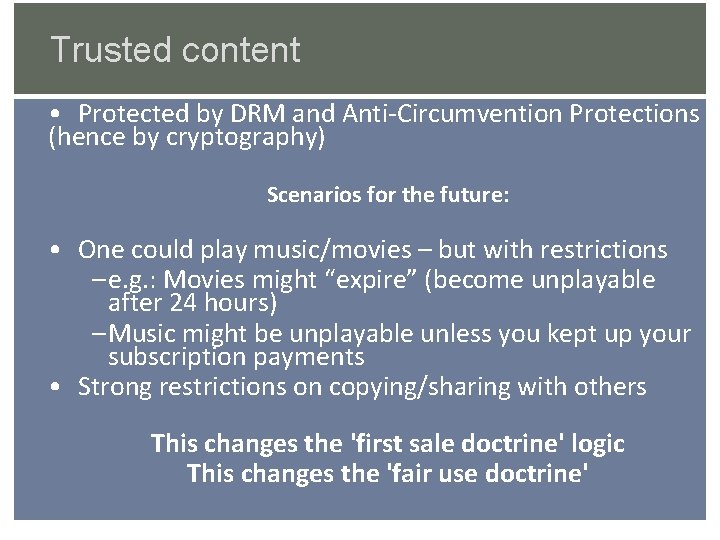 Trusted content

• Protected by DRM and Anti-Circumvention Protections (hence by cryptography)

Scenarios for the future:

• One could play music/movies – but with restrictions
–e.g.: Movies might “expire” (become unplayable after 24 hours)
–Music might be unplayable unless you kept up your subscription payments
• Strong restrictions on copying/sharing with others

This changes the 'first sale doctrine' logic
This changes the 'fair use doctrine'